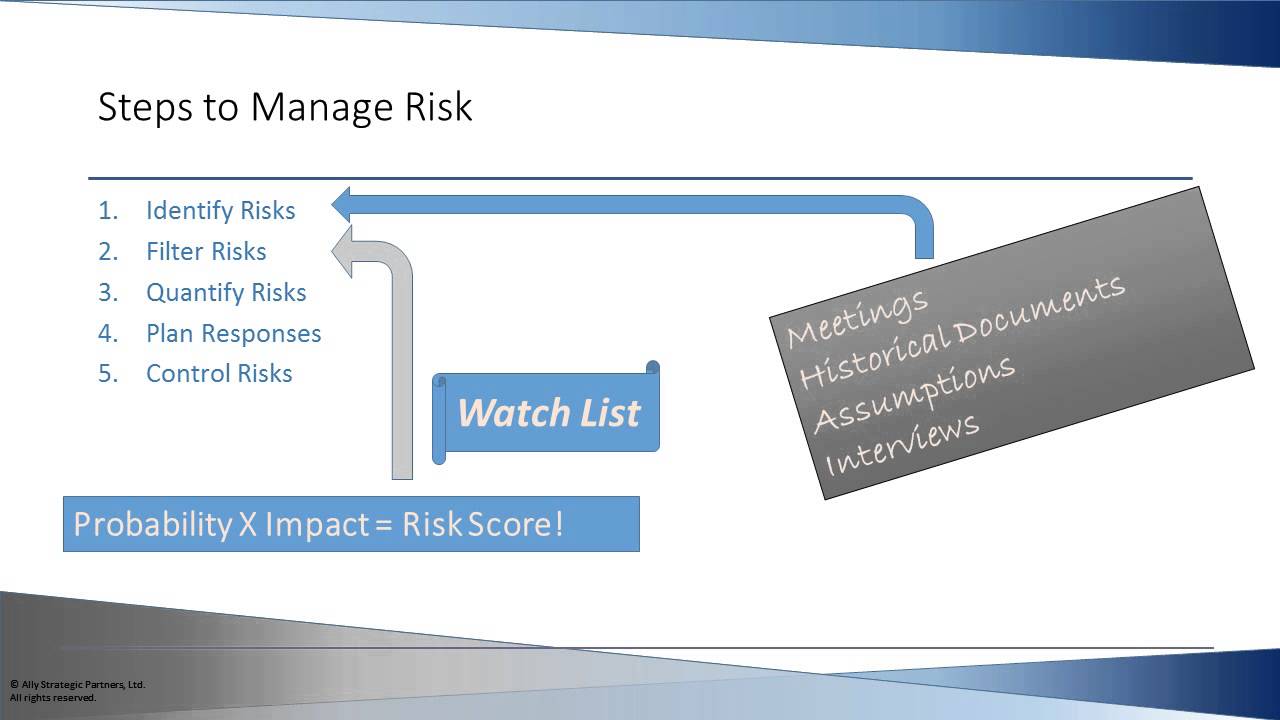 Steps to Manage Risk

1. Identify Risks
2. Filter Risks
3. Quantify Risks
4. Plan Responses
5. Control Risks

Watch List

Meetings
Historical Documents
Assumptions
Interviews

Probability X Impact = Risk Score!

© Ally Strategic Partners, Ltd.
All rights reserved.